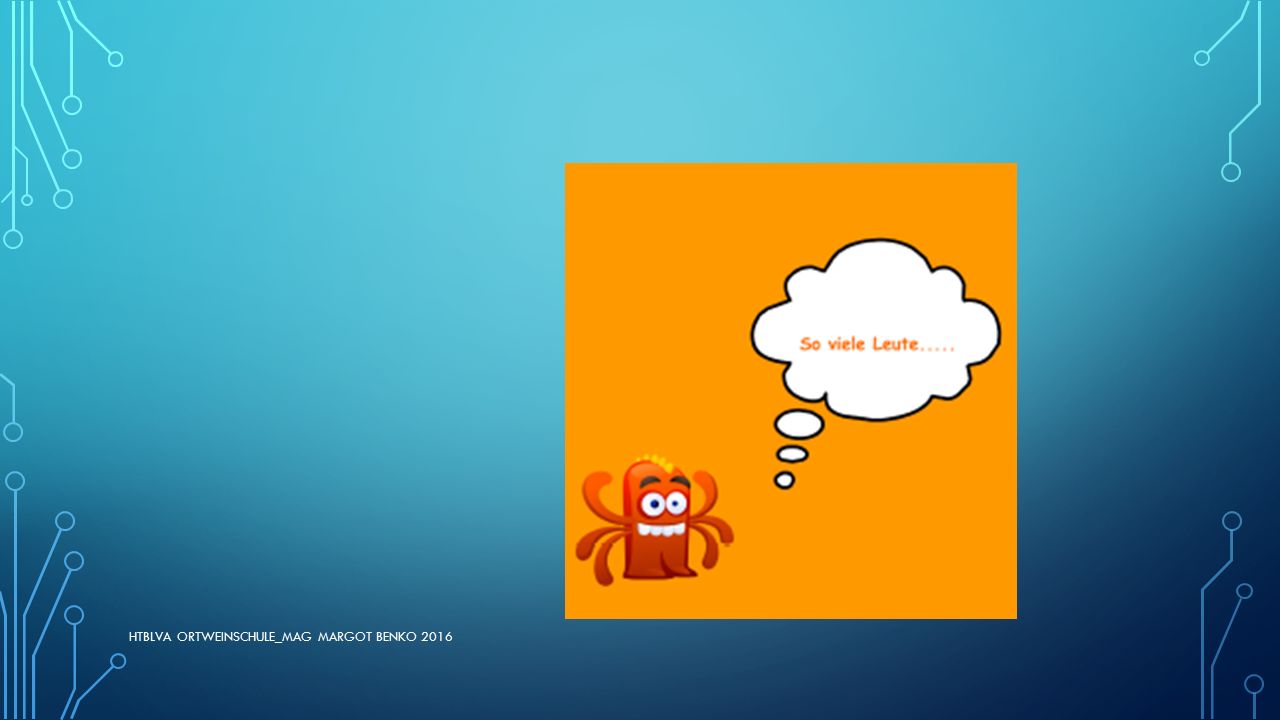 So viele Leute.....

HTBLVA ORTWEINSCHULE_MAG MARGOT BENKO 2016